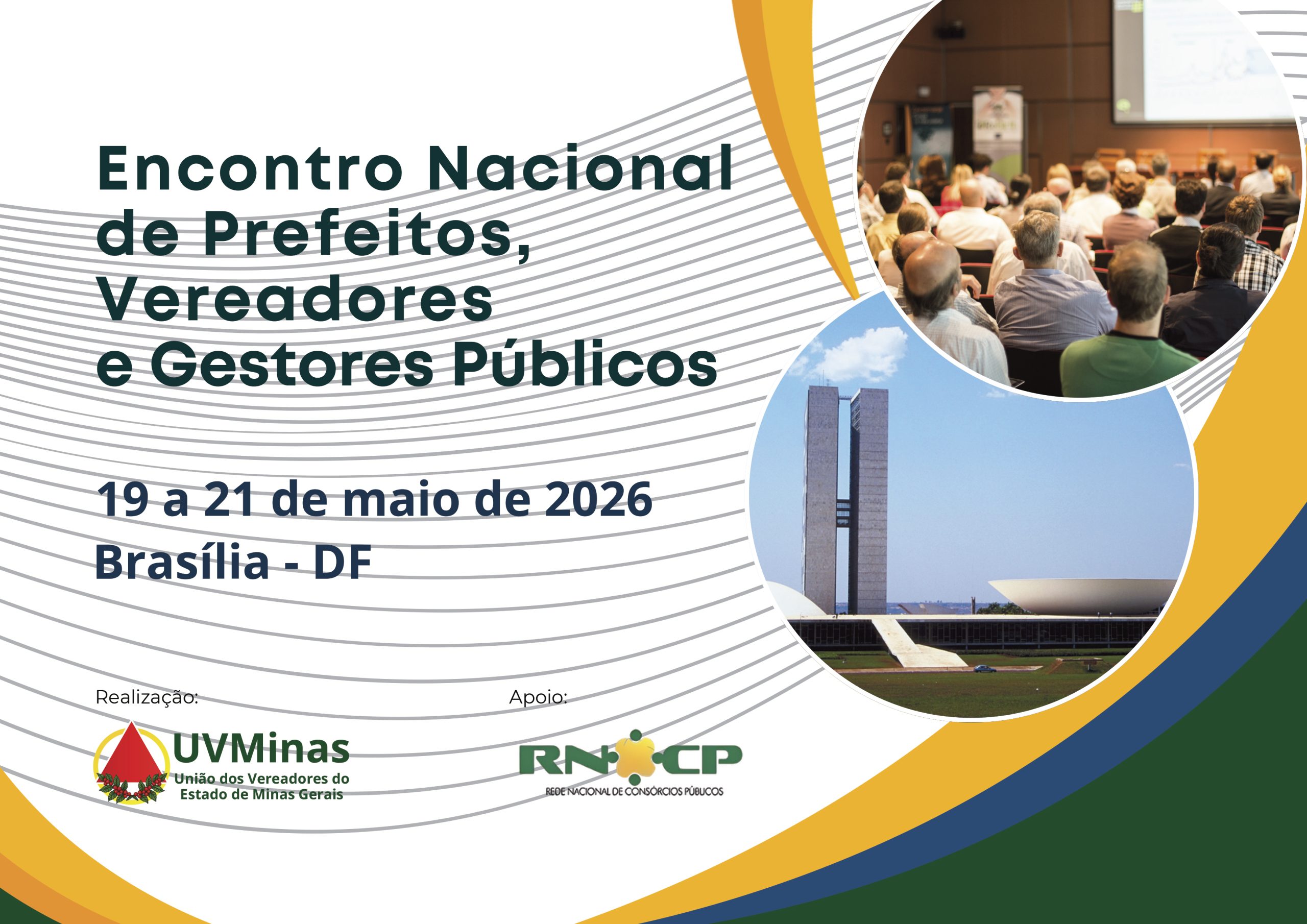 Encontro Nacional de Prefeitos, Vereadores e Gestores Públicos

19 a 21 de maio de 2026
Brasília - DF

Realização:

UVMinas
União dos Vereadores do Estado de Minas Gerais

Apoio:

RNCP
REDE NACIONAL DE CONSÓRCIOS PÚBLICOS